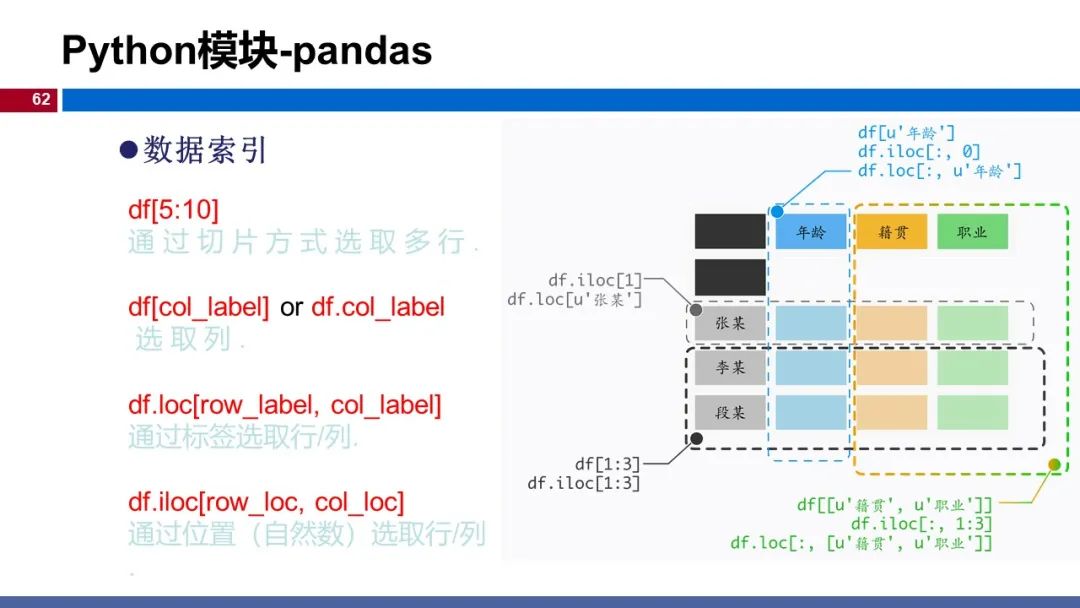 Python模块-pandas

62

●数据索引

df[5:10]
通过切片方式选取多行.

df[col_label] or df.col_label
选取列.

df.loc[row_label, col_label]
通过标签选取行/列.

df.iloc[row_loc, col_loc]
通过位置（自然数）选取行/列
.

df[u'年龄']
df.iloc[:, 0]
df.loc[:, u'年龄']

年龄 籍贯 职业

df.iloc[1]
df.loc[u'张某']

张某
李某
段某

df[1:3]
df.iloc[1:3]

df[[u'籍贯', u'职业']]
df.iloc[:, 1:3]
df.loc[:, [u'籍贯', u'职业']]